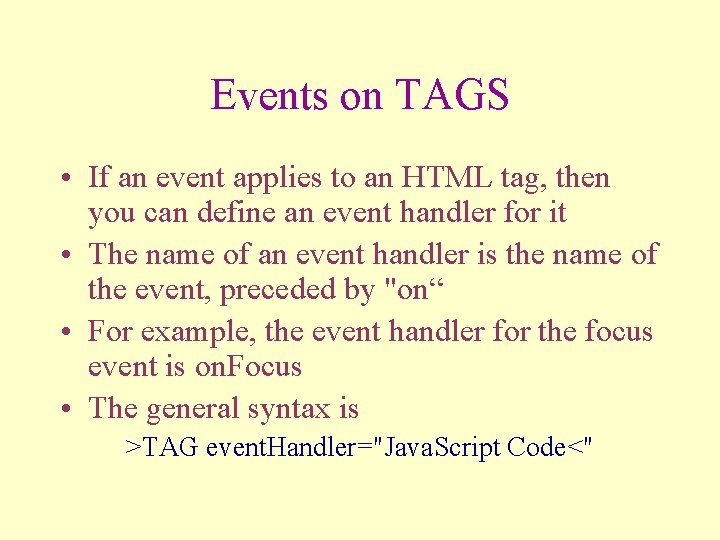 Events on TAGS

• If an event applies to an HTML tag, then you can define an event handler for it
• The name of an event handler is the name of the event, preceded by "on“
• For example, the event handler for the focus event is onFocus
• The general syntax is

>TAG eventHandler="JavaScript Code<"